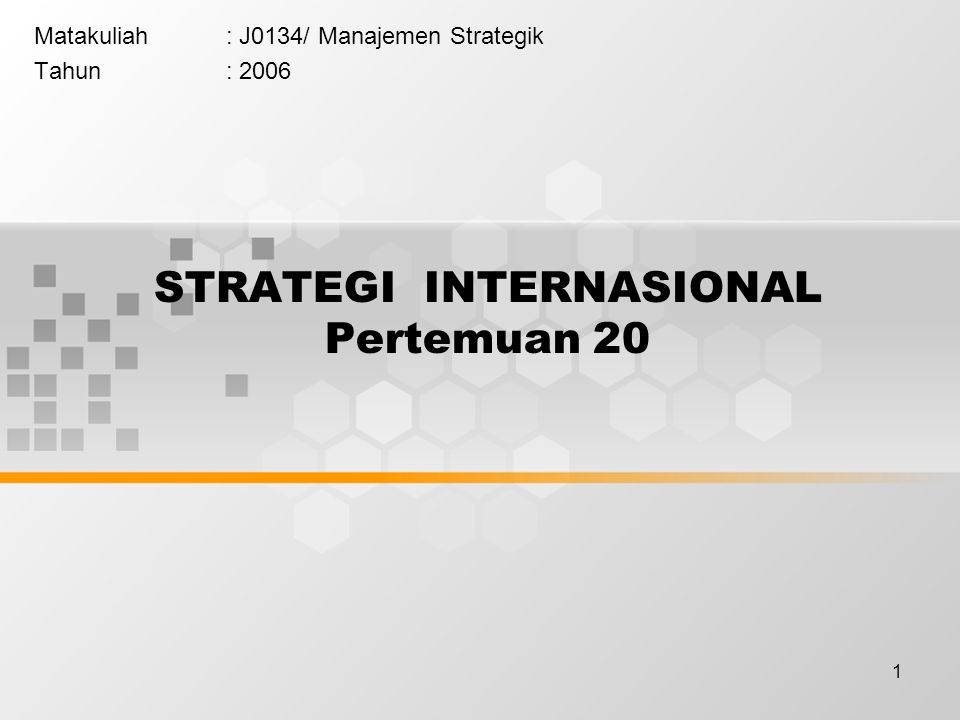 Matakuliah : J0134/ Manajemen Strategik
Tahun : 2006

STRATEGI INTERNASIONAL
Pertemuan 20

1